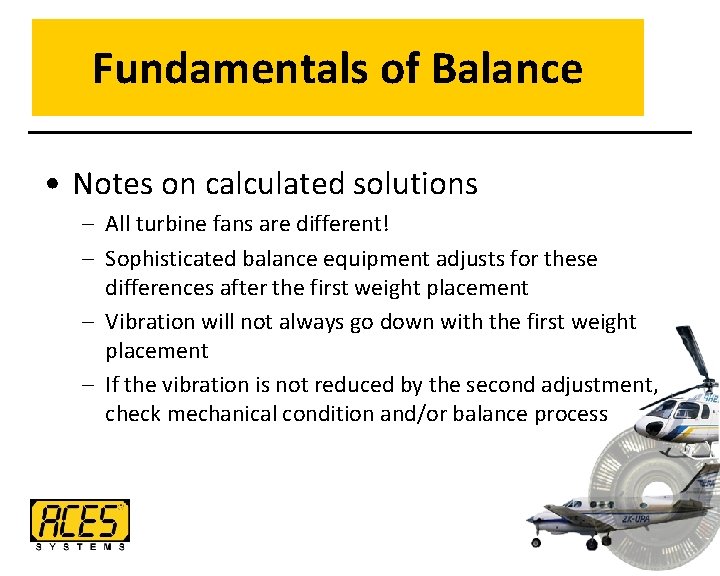 Fundamentals of Balance

• Notes on calculated solutions

– All turbine fans are different!

– Sophisticated balance equipment adjusts for these differences after the first weight placement

– Vibration will not always go down with the first weight placement

– If the vibration is not reduced by the second adjustment, check mechanical condition and/or balance process

ACES SYSTEMS

ZK-UPA